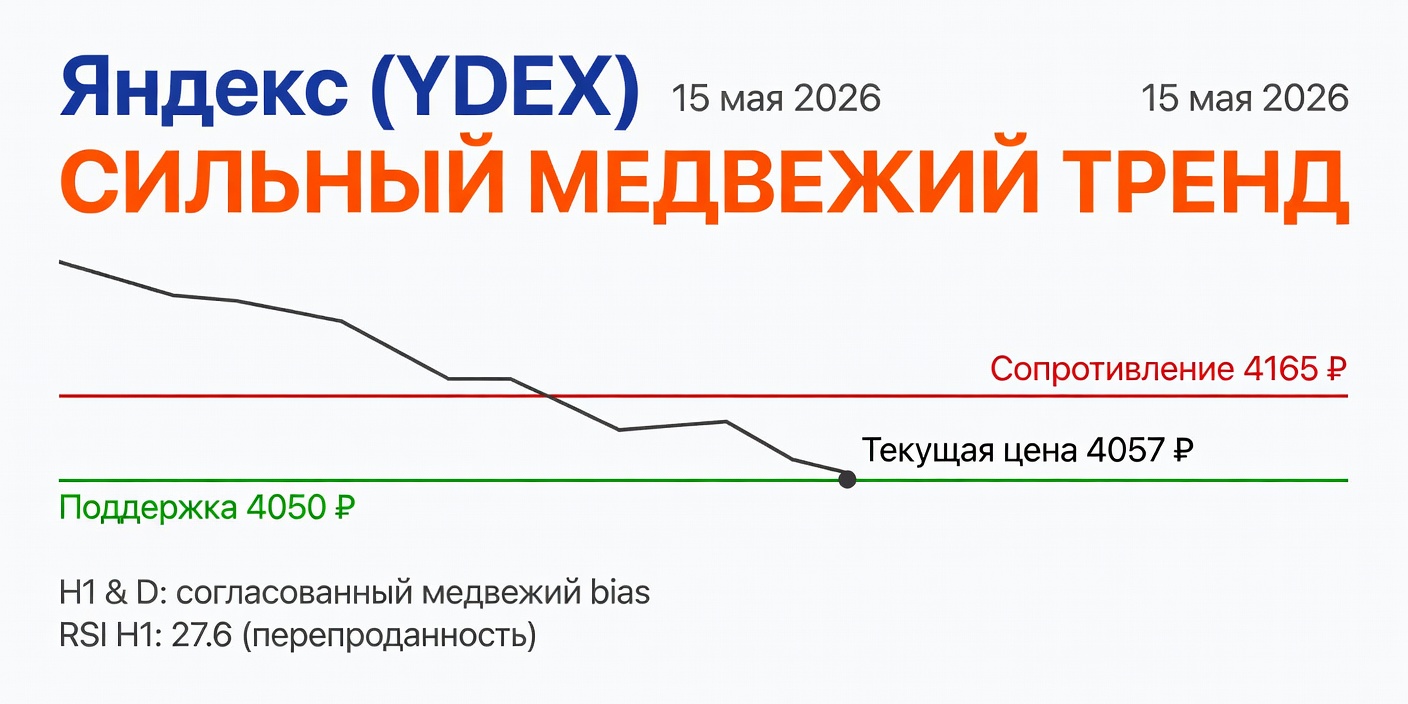 Яндекс (YDEX) 15 мая 2026 15 мая 2026

СИЛЬНЫЙ МЕДВЕЖИЙ ТРЕНД

Сопротивление 4165 ₽

Текущая цена 4057 ₽

Поддержка 4050 ₽

H1 & D: согласованный медвежий bias
RSI H1: 27.6 (перепроданность)